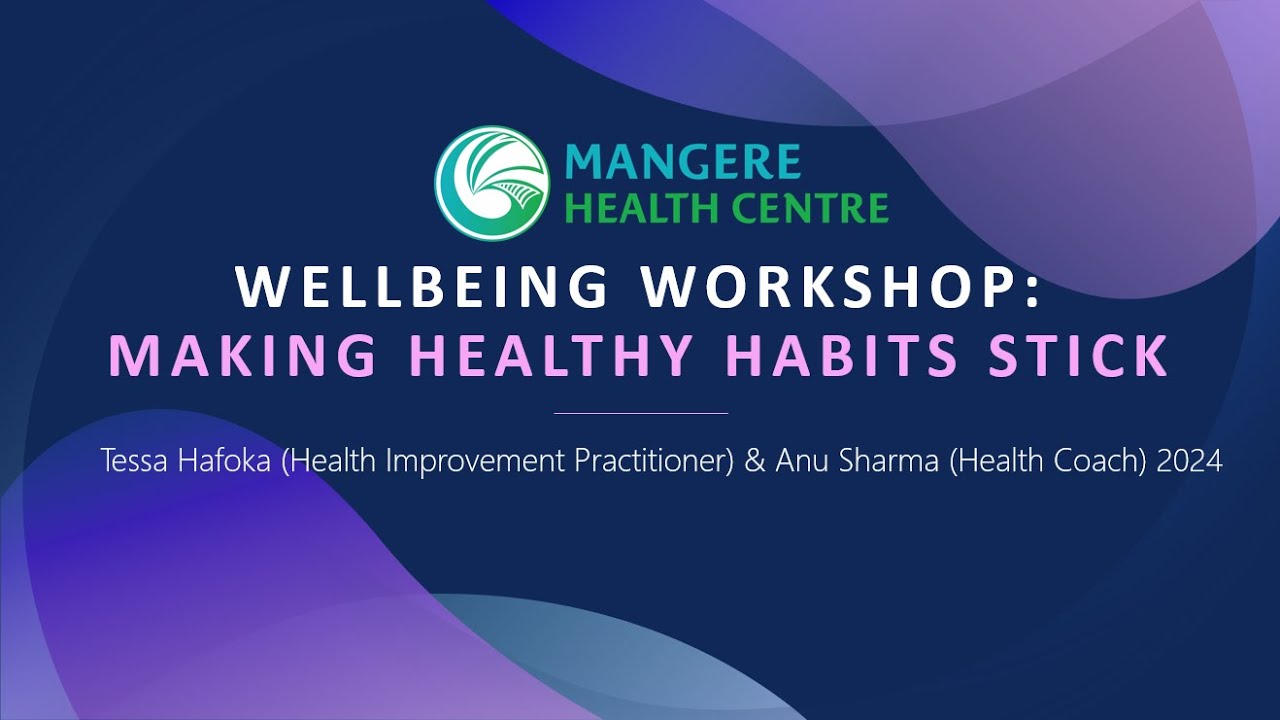 MANGERE
HEALTH CENTRE

WELLBEING WORKSHOP:
MAKING HEALTHY HABITS STICK

Tessa Hafoka (Health Improvement Practitioner) & Anu Sharma (Health Coach) 2024